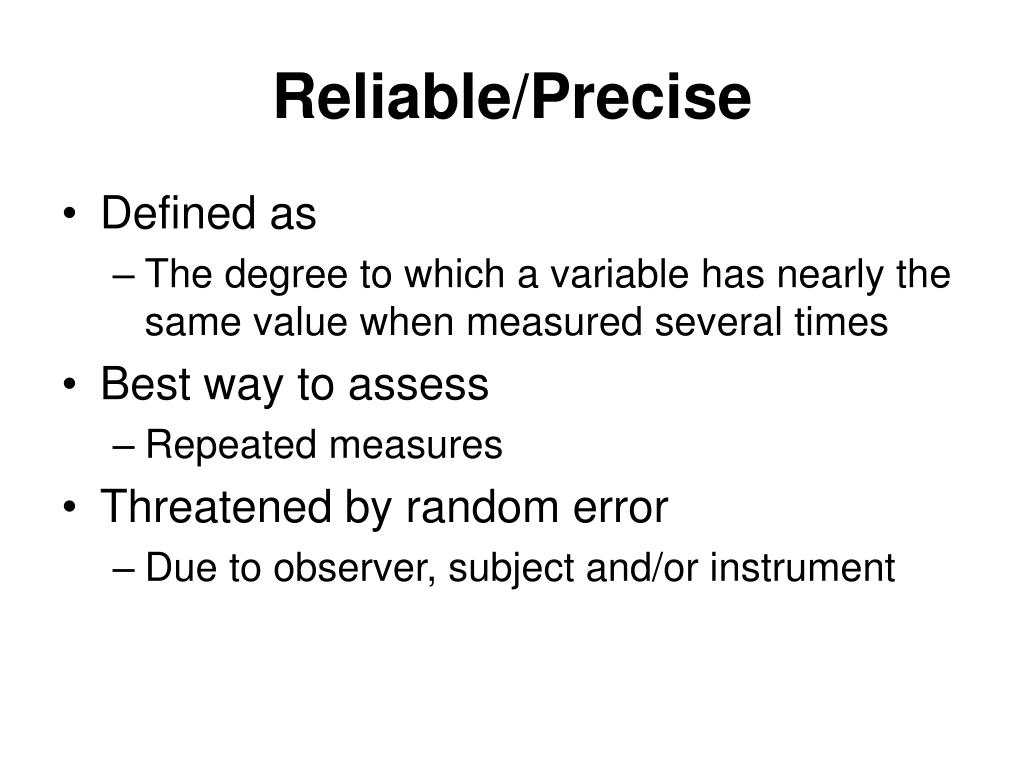 Reliable/Precise

• Defined as
– The degree to which a variable has nearly the same value when measured several times
• Best way to assess
– Repeated measures
• Threatened by random error
– Due to observer, subject and/or instrument